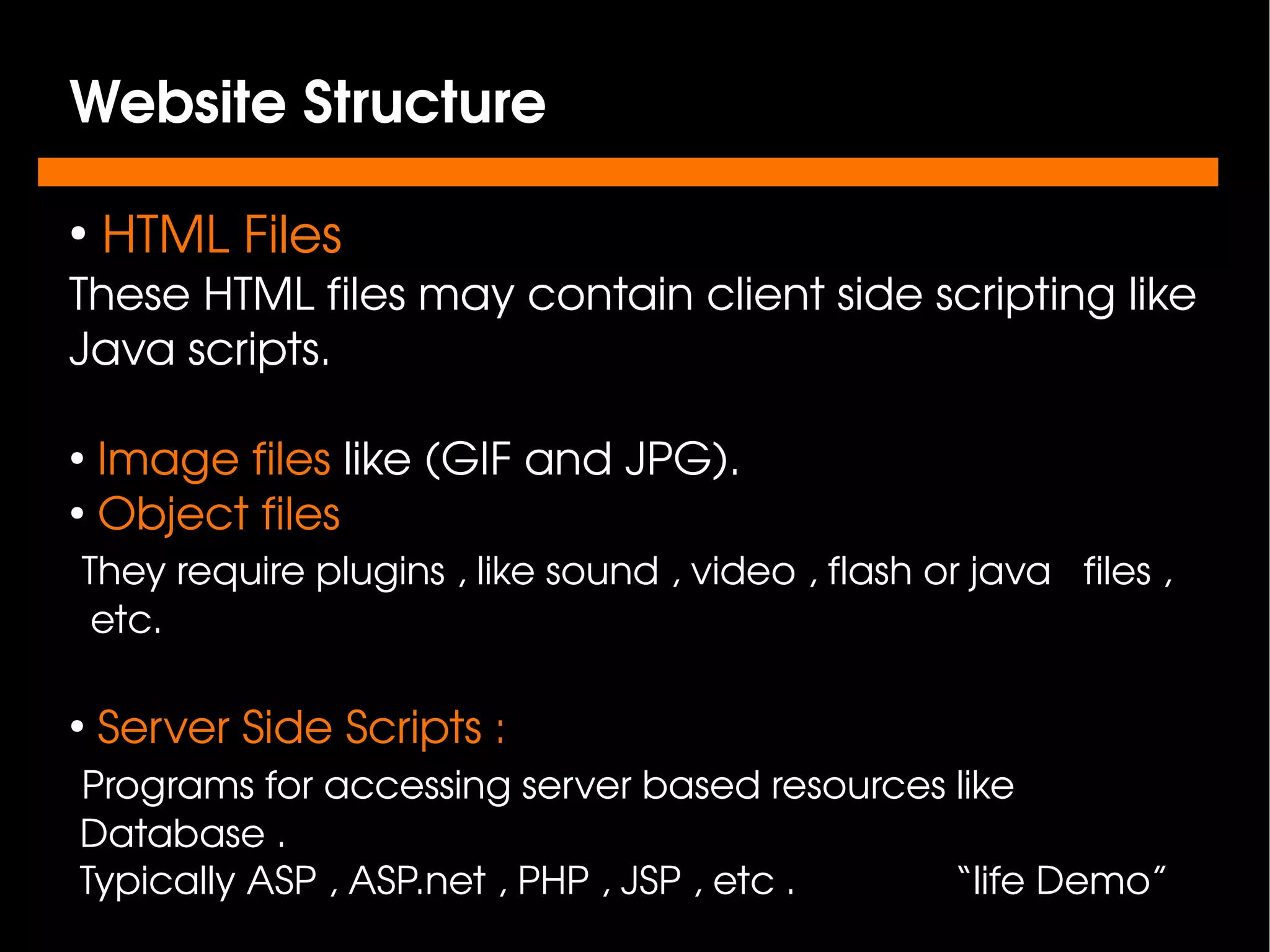 Website Structure

• HTML Files
These HTML files may contain client side scripting like Java scripts.

• Image files like (GIF and JPG).
• Object files
They require plugins , like sound , video , flash or java files , etc.

• Server Side Scripts :
Programs for accessing server based resources like Database .
Typically ASP , ASP.net , PHP , JSP , etc . “life Demo”